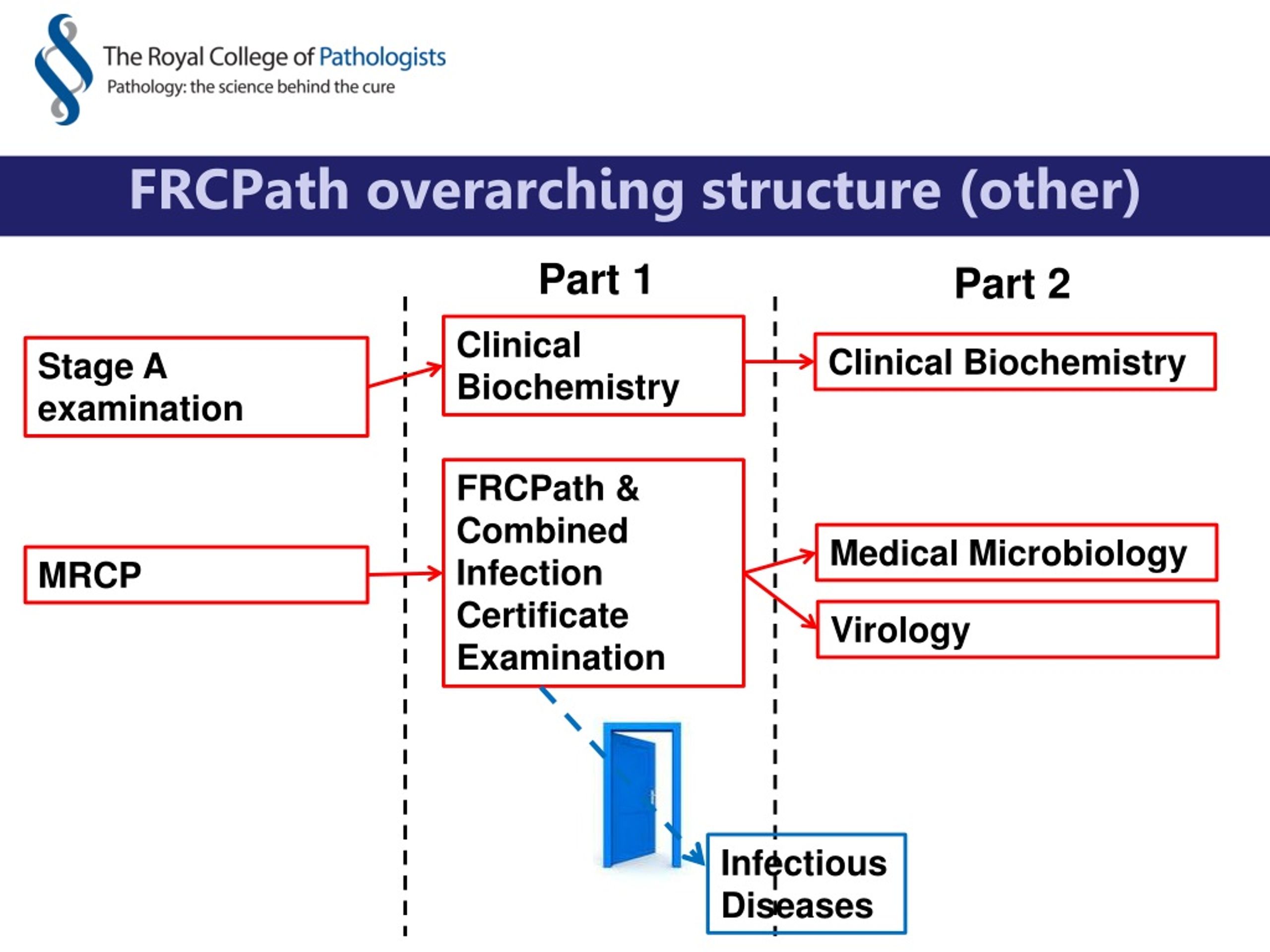 The Royal College of Pathologists
Pathology: the science behind the cure

FRCPath overarching structure (other)

Part 1

Part 2

Stage A examination

Clinical Biochemistry

Clinical Biochemistry

MRCP

FRCPath & Combined Infection Certificate Examination

Medical Microbiology

Virology

Infectious Diseases